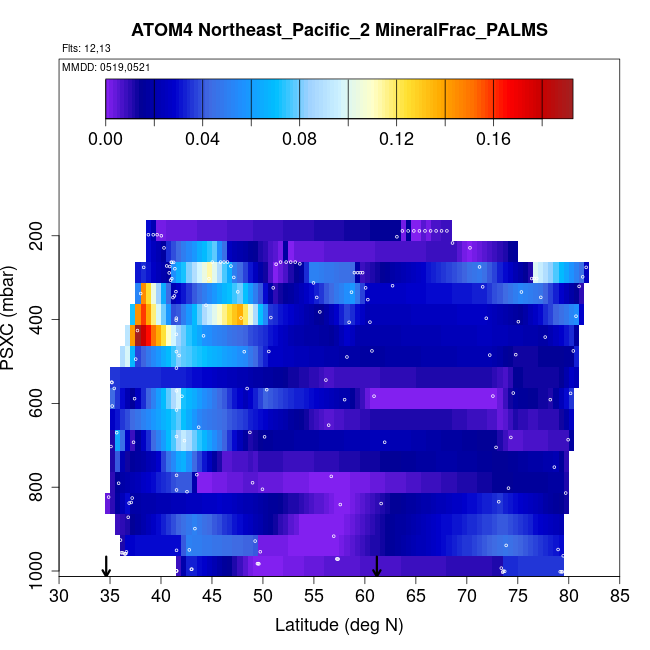 ATOM4 Northeast_Pacific_2 MineralFrac_PALMS

Flts: 12,13

MMDD: 0519,0521

0.00 0.04 0.08 0.12 0.16

PSXC (mbar)

200
400
600
800
1000

30 35 40 45 50 55 60 65 70 75 80 85

Latitude (deg N)